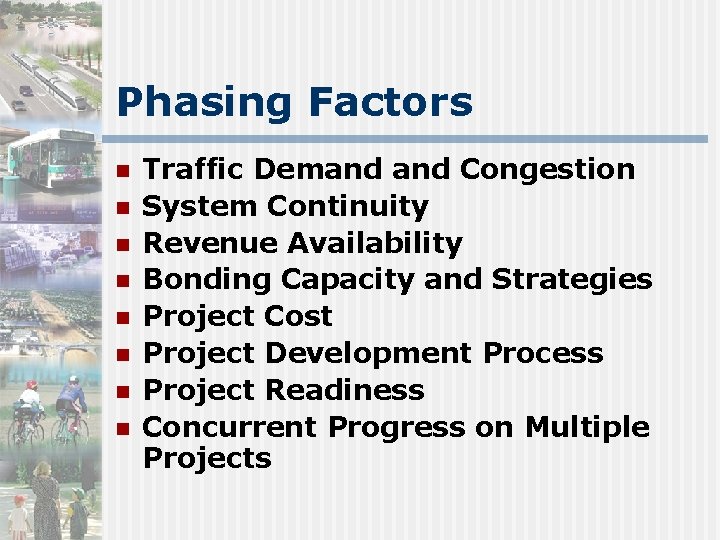 Phasing Factors

- Traffic Demand and Congestion
- System Continuity
- Revenue Availability
- Bonding Capacity and Strategies
- Project Cost
- Project Development Process
- Project Readiness
- Concurrent Progress on Multiple Projects